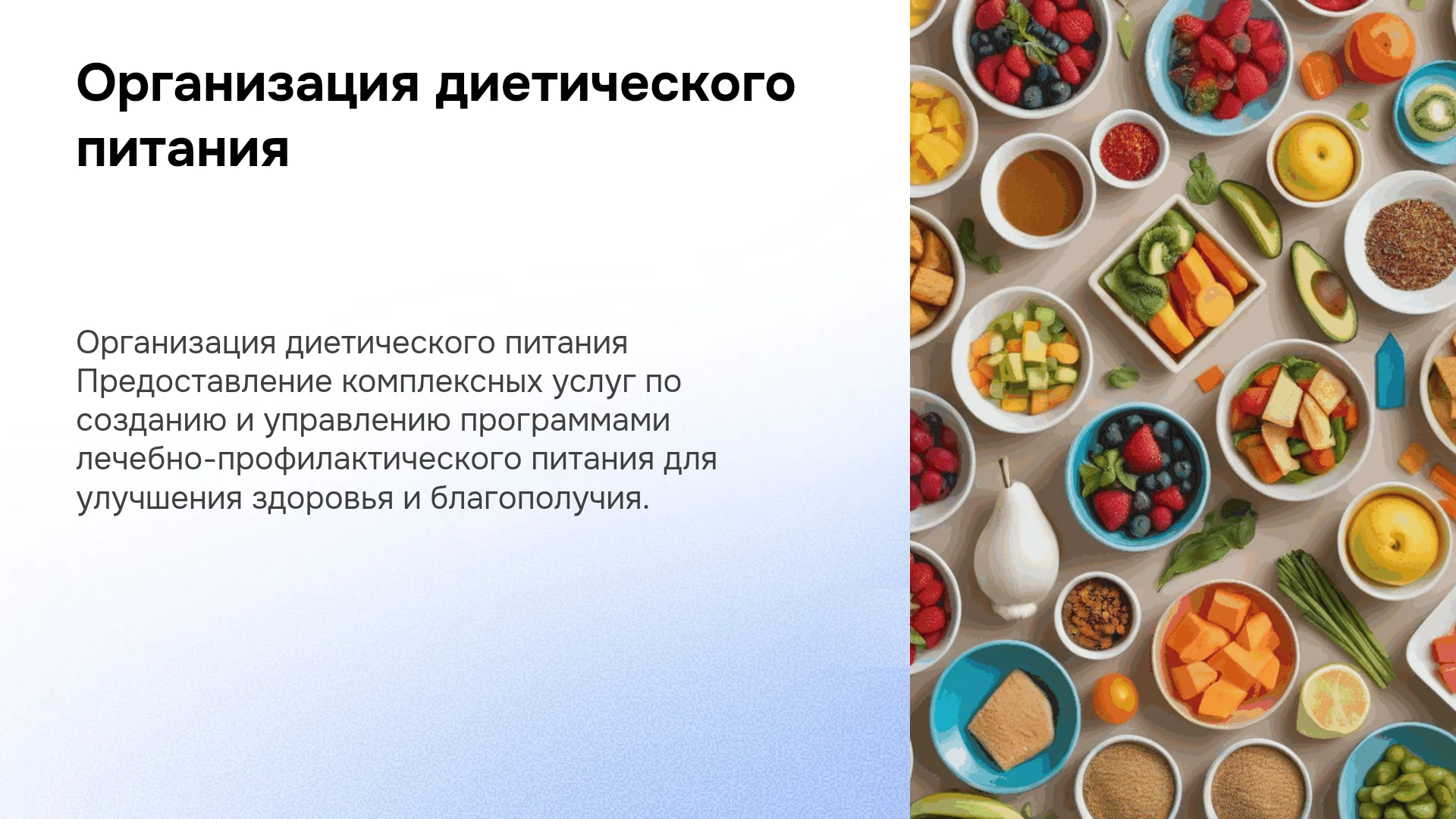 Организация диетического питания

Организация диетического питания Предоставление комплексных услуг по созданию и управлению программами лечебно-профилактического питания для улучшения здоровья и благополучия.